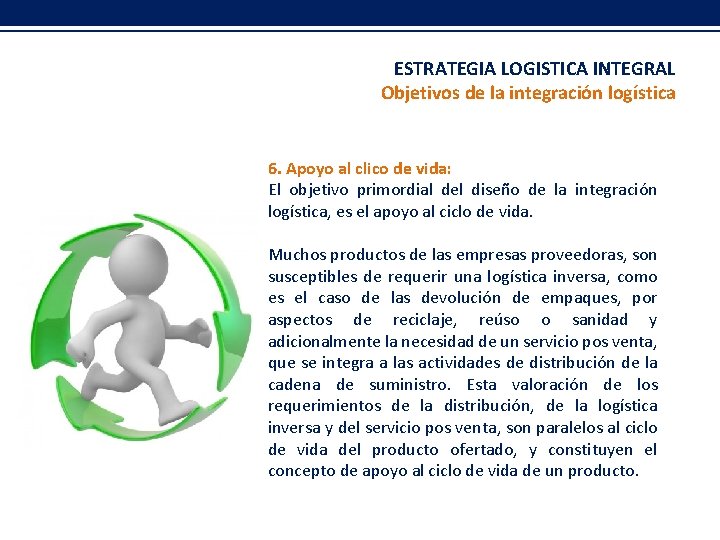 ESTRATEGIA LOGISTICA INTEGRAL
Objetivos de la integración logística

6. Apoyo al clico de vida:
El objetivo primordial del diseño de la integración logística, es el apoyo al ciclo de vida.

Muchos productos de las empresas proveedoras, son susceptibles de requerir una logística inversa, como es el caso de las devolución de empaques, por aspectos de reciclaje, reúso o sanidad y adicionalmente la necesidad de un servicio pos venta, que se integra a las actividades de distribución de la cadena de suministro. Esta valoración de los requerimientos de la distribución, de la logística inversa y del servicio pos venta, son paralelos al ciclo de vida del producto ofertado, y constituyen el concepto de apoyo al ciclo de vida de un producto.